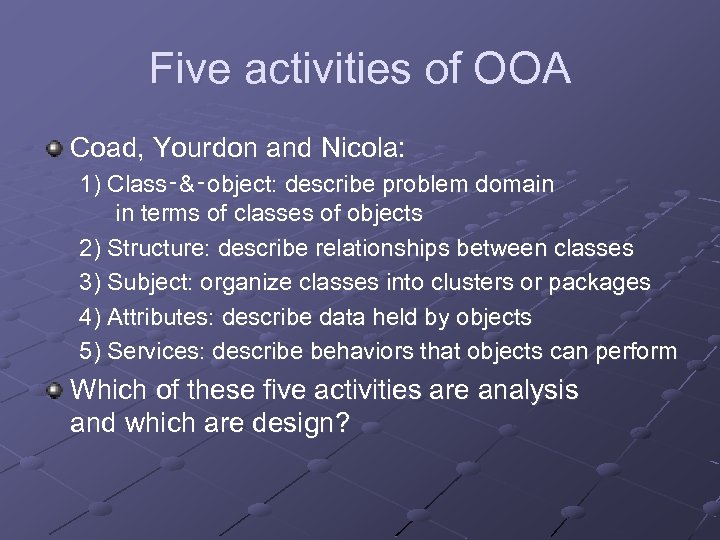 Five activities of OOA

Coad, Yourdon and Nicola:

1) Class-&-object: describe problem domain in terms of classes of objects

2) Structure: describe relationships between classes

3) Subject: organize classes into clusters or packages

4) Attributes: describe data held by objects

5) Services: describe behaviors that objects can perform

Which of these five activities are analysis and which are design?